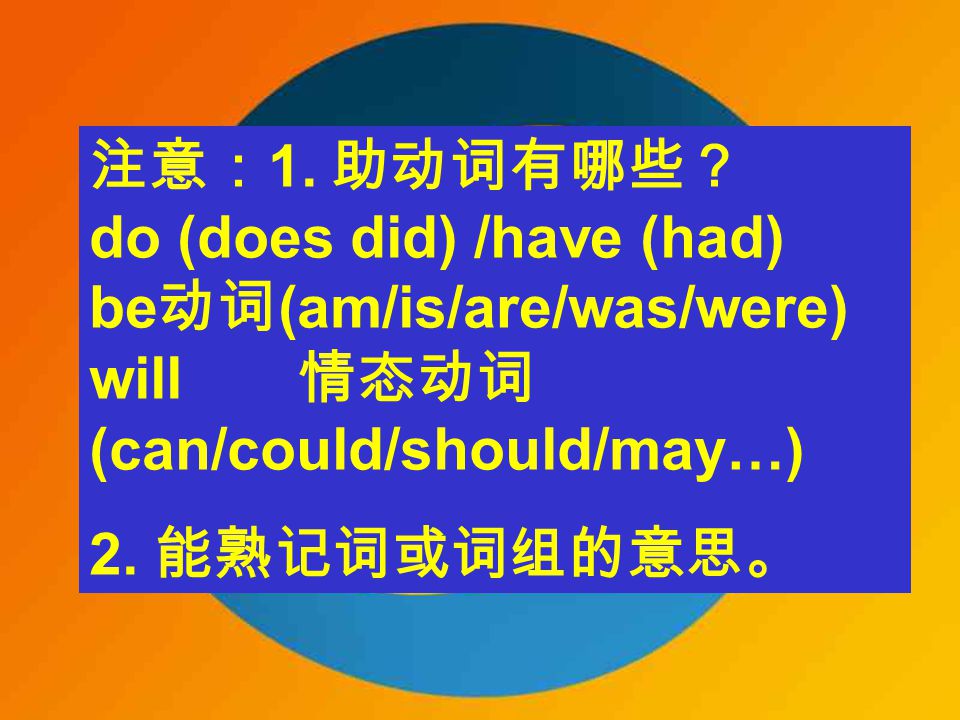 注意：1. 助动词有哪些？
do (does did) /have (had)
be动词(am/is/are/was/were)
will 情态动词
(can/could/should/may…)

2. 能熟记词或词组的意思。